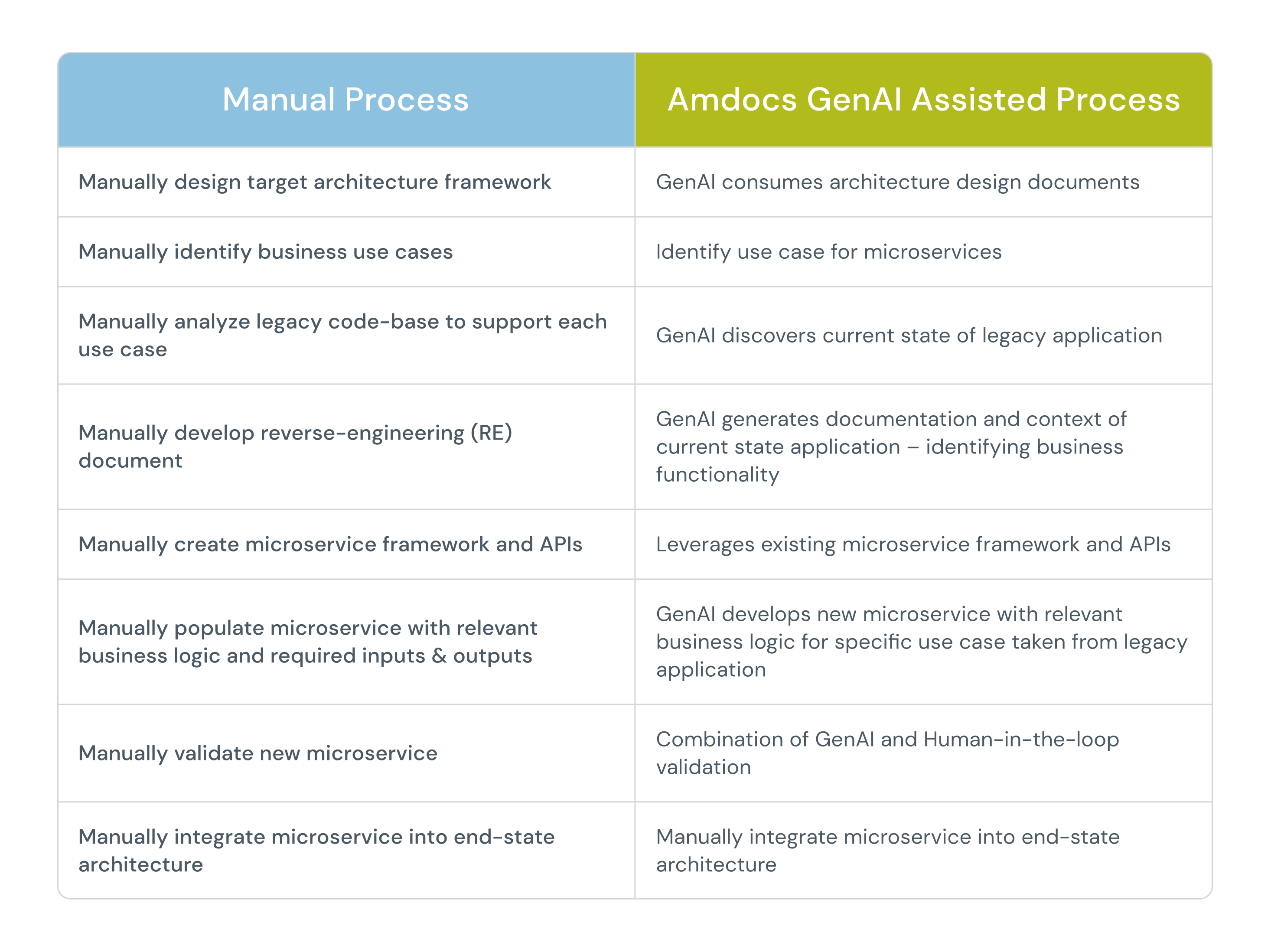 | Manual Process | Amdocs GenAI Assisted Process |
|---|---|
| Manually design target architecture framework | GenAI consumes architecture design documents |
| Manually identify business use cases | Identify use case for microservices |
| Manually analyze legacy code-base to support each use case | GenAI discovers current state of legacy application |
| Manually develop reverse-engineering (RE) document | GenAI generates documentation and context of current state application – identifying business functionality |
| Manually create microservice framework and APIs | Leverages existing microservice framework and APIs |
| Manually populate microservice with relevant business logic and required inputs & outputs | GenAI develops new microservice with relevant business logic for specific use case taken from legacy application |
| Manually validate new microservice | Combination of GenAI and Human-in-the-loop validation |
| Manually integrate microservice into end-state architecture | Manually integrate microservice into end-state architecture |